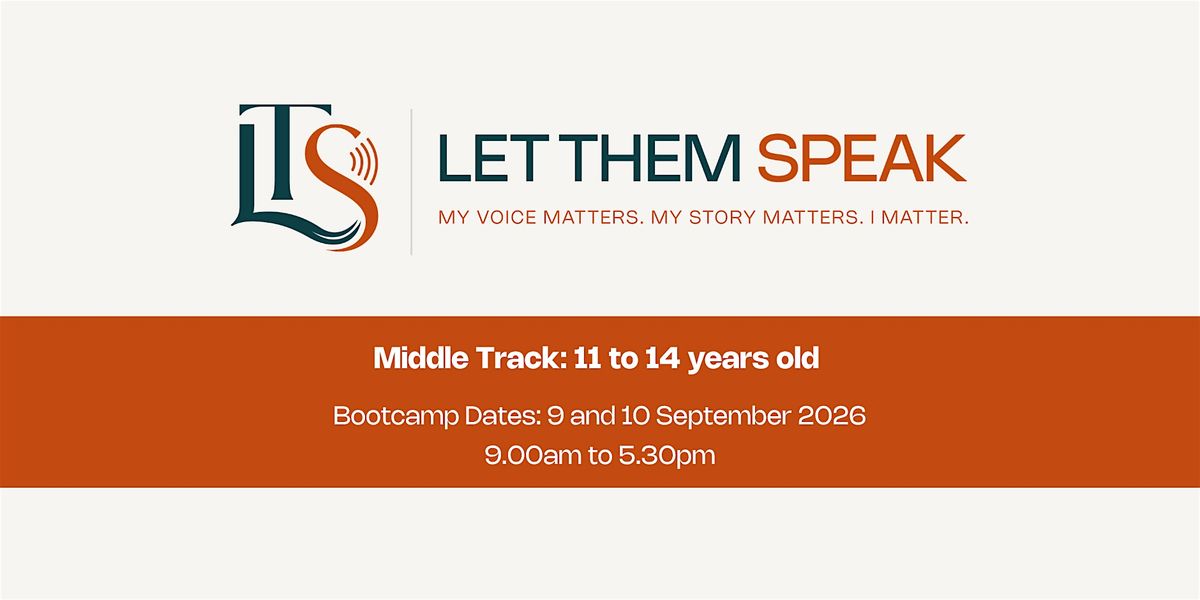 LTS

LET THEM SPEAK

MY VOICE MATTERS. MY STORY MATTERS. I MATTER.

Middle Track: 11 to 14 years old

Bootcamp Dates: 9 and 10 September 2026
9.00am to 5.30pm